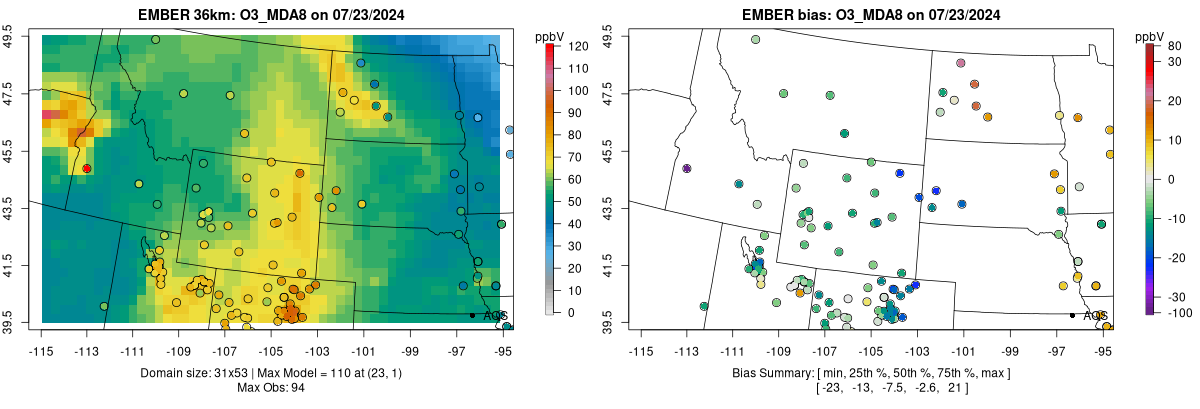 EMBER 36km: O3_MDA8 on 07/23/2024

ppbV
120
110
100
90
80
70
60
50
40
30
20
10
0

49.5
47.5
45.5
43.5
41.5
39.5

-115 -113 -111 -109 -107 -105 -103 -101 -99 -97 -95

AQS

Domain size: 31x53 | Max Model = 110 at (23, 1)
Max Obs: 94

EMBER bias: O3_MDA8 on 07/23/2024

ppbV
80
30
20
10
0
-10
-20
-30
-100

49.5
47.5
45.5
43.5
41.5
39.5

-115 -113 -111 -109 -107 -105 -103 -101 -99 -97 -95

AQS

Bias Summary: [ min, 25th %, 50th %, 75th %, max ]
[ -23, -13, -7.5, -2.6, 21 ]